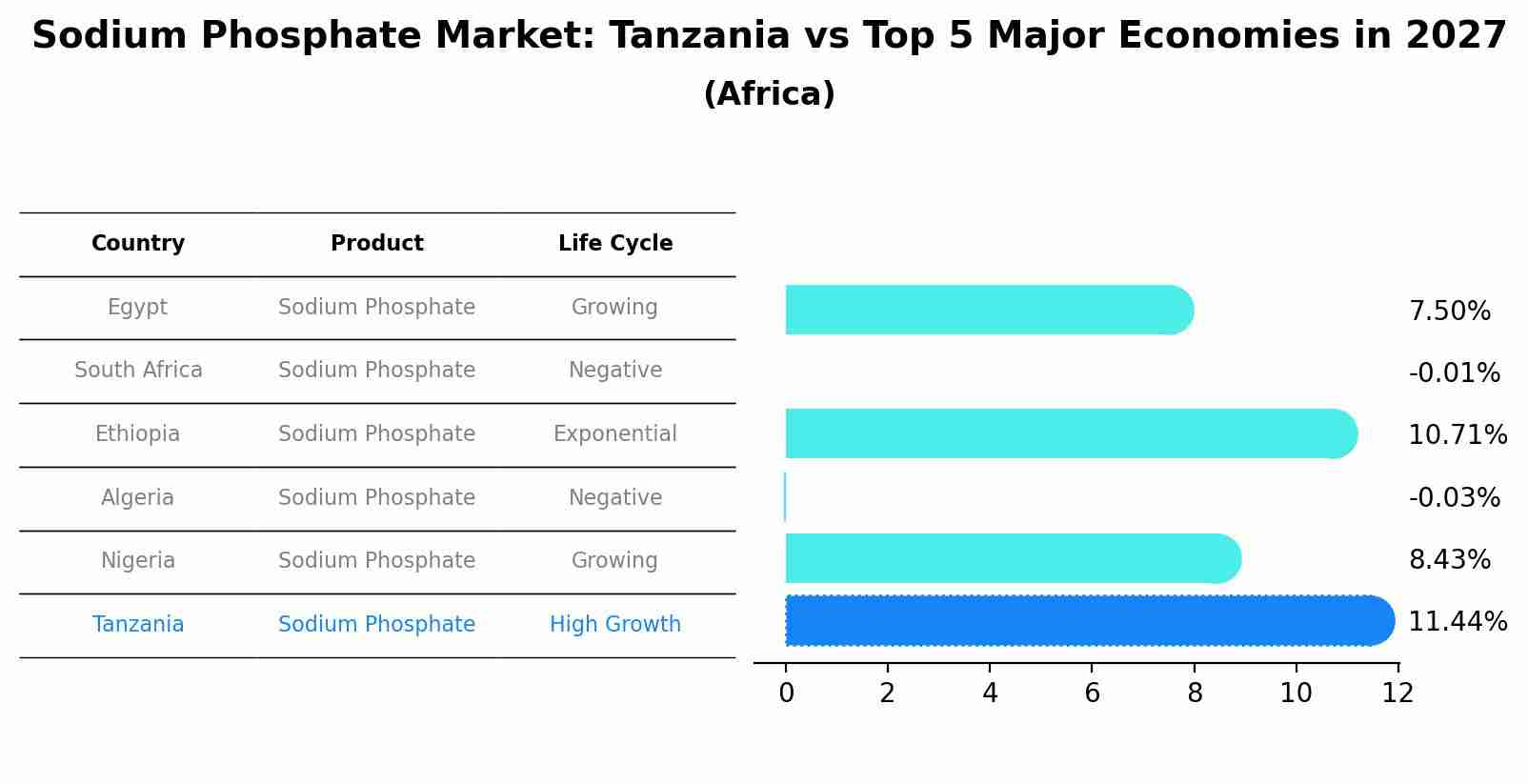 Sodium Phosphate Market: Tanzania vs Top 5 Major Economies in 2027
(Africa)

| Country | Product | Life Cycle |
|---|---|---|
| Egypt | Sodium Phosphate | Growing |
| South Africa | Sodium Phosphate | Negative |
| Ethiopia | Sodium Phosphate | Exponential |
| Algeria | Sodium Phosphate | Negative |
| Nigeria | Sodium Phosphate | Growing |
| Tanzania | Sodium Phosphate | High Growth |

7.50%
-0.01%
10.71%
-0.03%
8.43%
11.44%

0 2 4 6 8 10 12